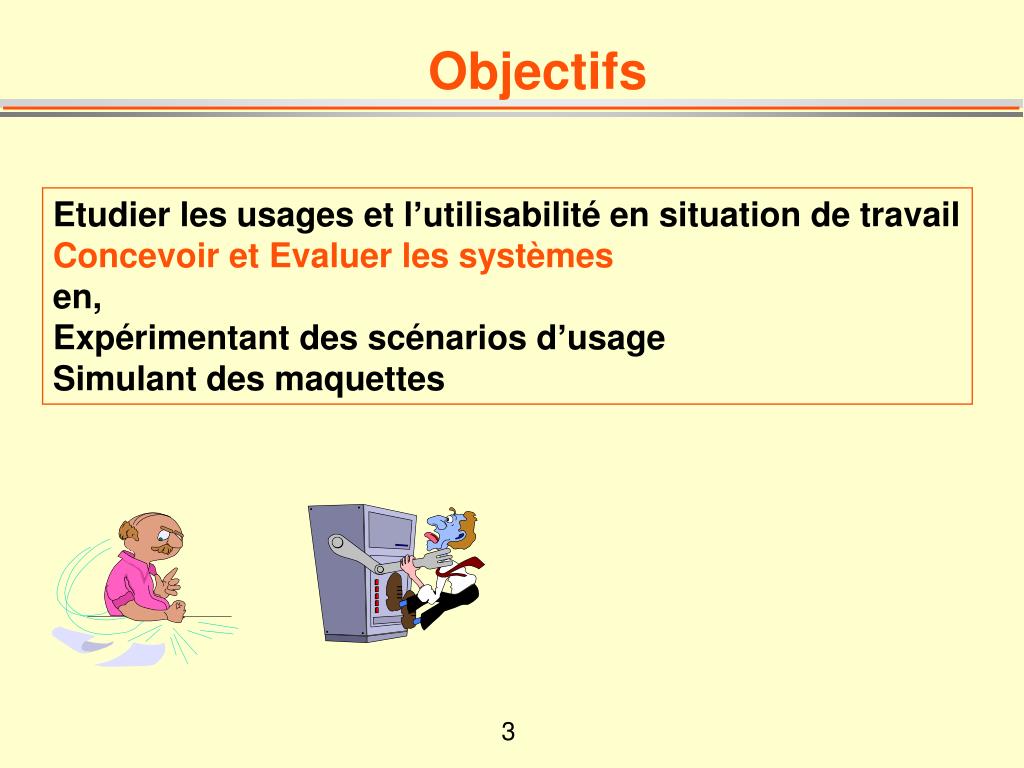 Objectifs

Etudier les usages et l’utilisabilité en situation de travail
Concevoir et Evaluer les systèmes
en,
Expérimentant des scénarios d’usage
Simulant des maquettes

3